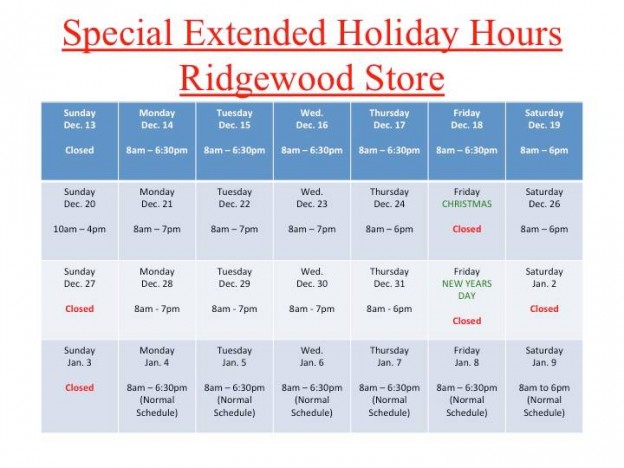 Special Extended Holiday Hours
Ridgewood Store

| Sunday Dec. 13 Closed | Monday Dec. 14 8am – 6:30pm | Tuesday Dec. 15 8am – 6:30pm | Wed. Dec. 16 8am – 6:30pm | Thursday Dec. 17 8am – 6:30pm | Friday Dec. 18 8am – 6:30pm | Saturday Dec. 19 8am – 6pm |
|---|---|---|---|---|---|---|
| Sunday Dec. 20 10am – 4pm | Monday Dec. 21 8am – 7pm | Tuesday Dec. 22 8am – 7pm | Wed. Dec. 23 8am – 7pm | Thursday Dec. 24 8am – 6pm | Friday CHRISTMAS Closed | Saturday Dec. 26 8am – 6pm |
| Sunday Dec. 27 Closed | Monday Dec. 28 8am - 7pm | Tuesday Dec. 29 8am - 7pm | Wed. Dec. 30 8am - 7pm | Thursday Dec. 31 8am - 6pm | Friday NEW YEARS DAY Closed | Saturday Jan. 2 Closed |
| Sunday Jan. 3 Closed | Monday Jan. 4 8am – 6:30pm (Normal Schedule) | Tuesday Jan. 5 8am – 6:30pm (Normal Schedule) | Wed. Jan. 6 8am – 6:30pm (Normal Schedule) | Thursday Jan. 7 8am – 6:30pm (Normal Schedule) | Friday Jan. 8 8am – 6:30pm (Normal Schedule) | Saturday Jan. 9 8am to 6pm (Normal Schedule) |